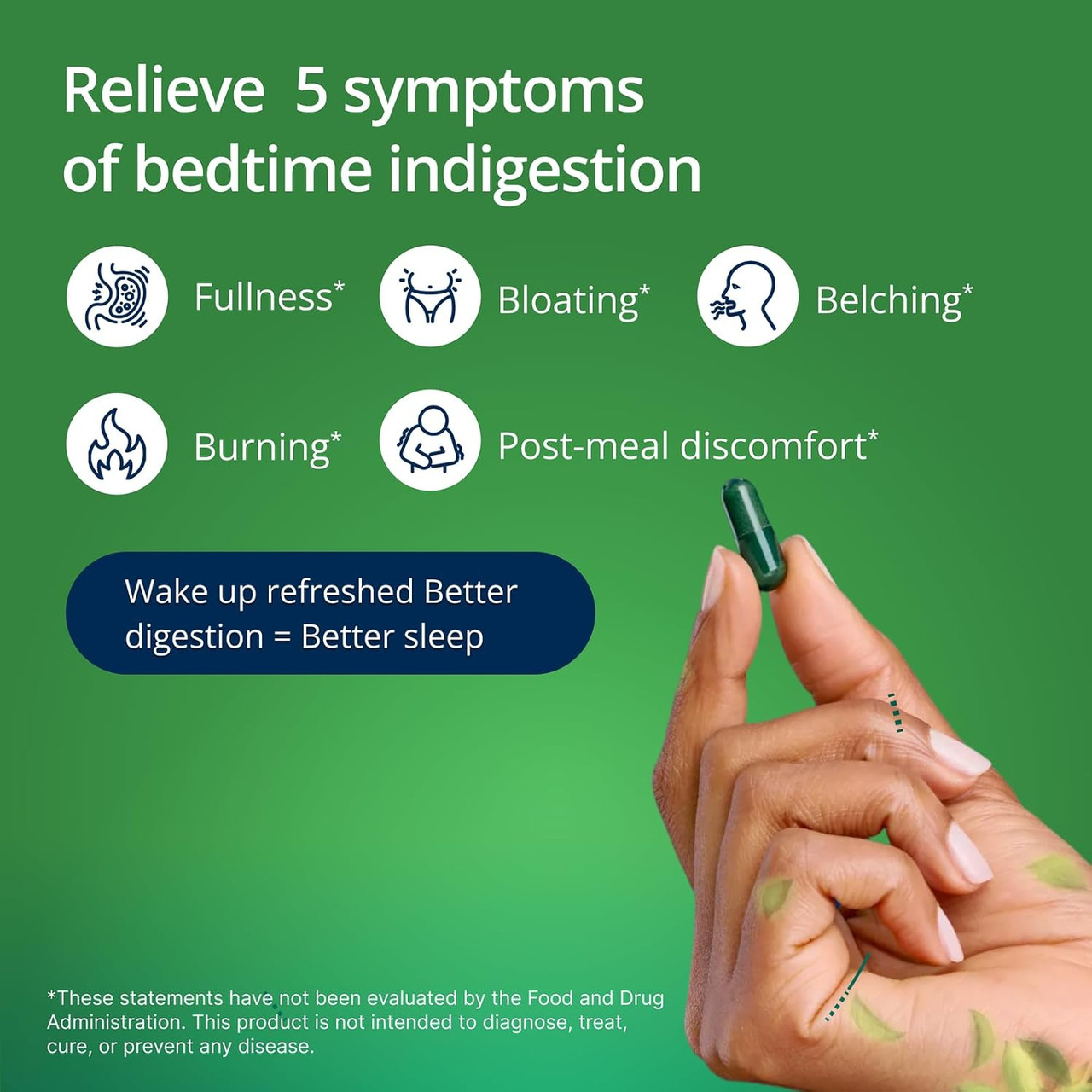 Relieve 5 symptoms of bedtime indigestion

Fullness*

Bloating*

Belching*

Burning*

Post-meal discomfort*

Wake up refreshed Better digestion = Better sleep

*These statements have not been evaluated by the Food and Drug Administration. This product is not intended to diagnose, treat, cure, or prevent any disease.